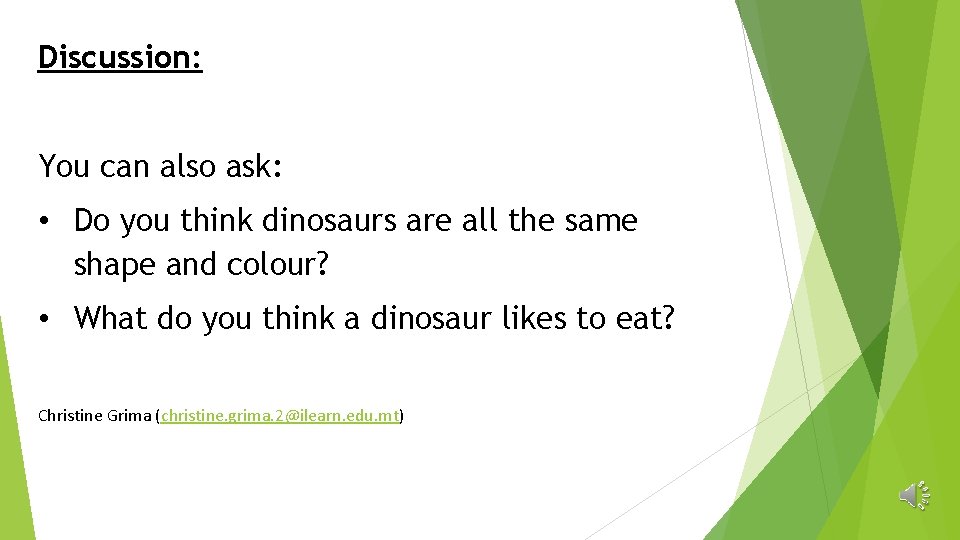 Discussion:

You can also ask:

• Do you think dinosaurs are all the same shape and colour?

• What do you think a dinosaur likes to eat?

Christine Grima (christine.grima.2@ilearn.edu.mt)